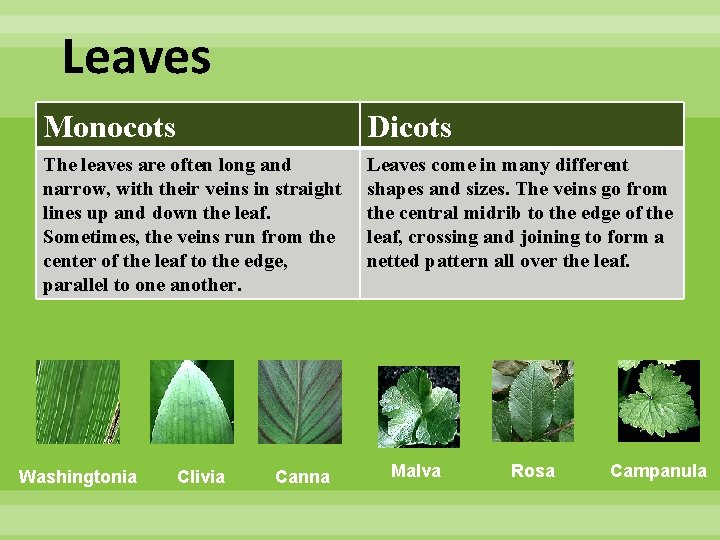 Leaves

| Monocots | Dicots |
|---|---|
| The leaves are often long and narrow, with their veins in straight lines up and down the leaf. Sometimes, the veins run from the center of the leaf to the edge, parallel to one another. | Leaves come in many different shapes and sizes. The veins go from the central midrib to the edge of the leaf, crossing and joining to form a netted pattern all over the leaf. |

Washingtonia Clivia Canna Malva Rosa Campanula